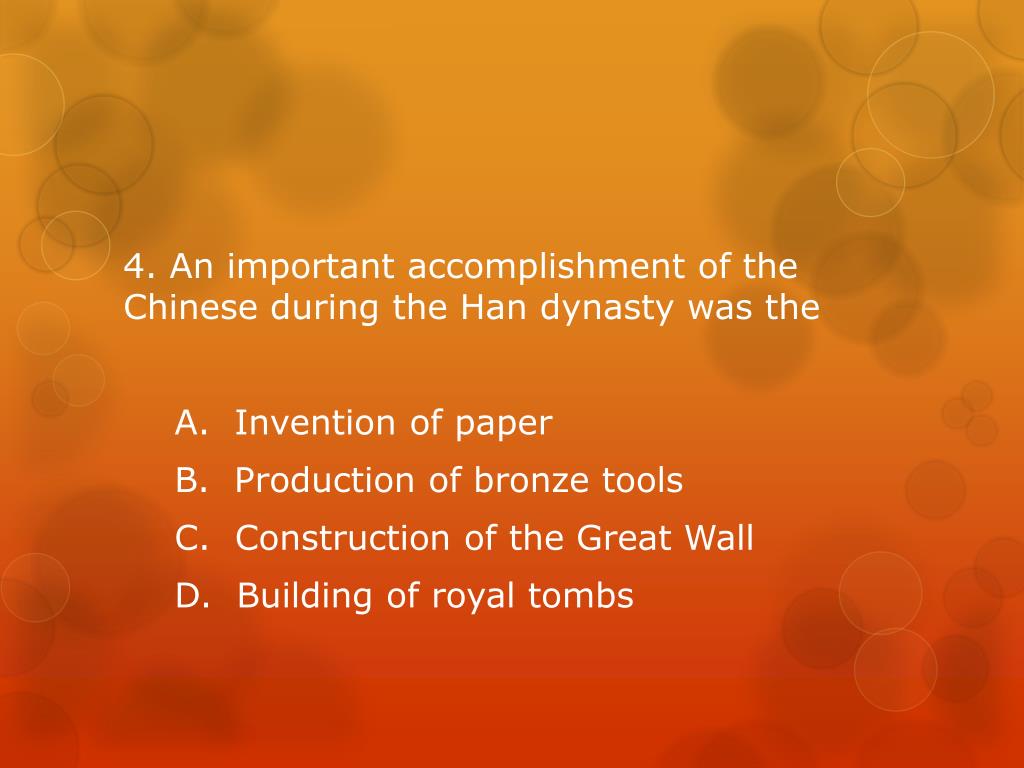 4. An important accomplishment of the Chinese during the Han dynasty was the

A. Invention of paper
B. Production of bronze tools
C. Construction of the Great Wall
D. Building of royal tombs